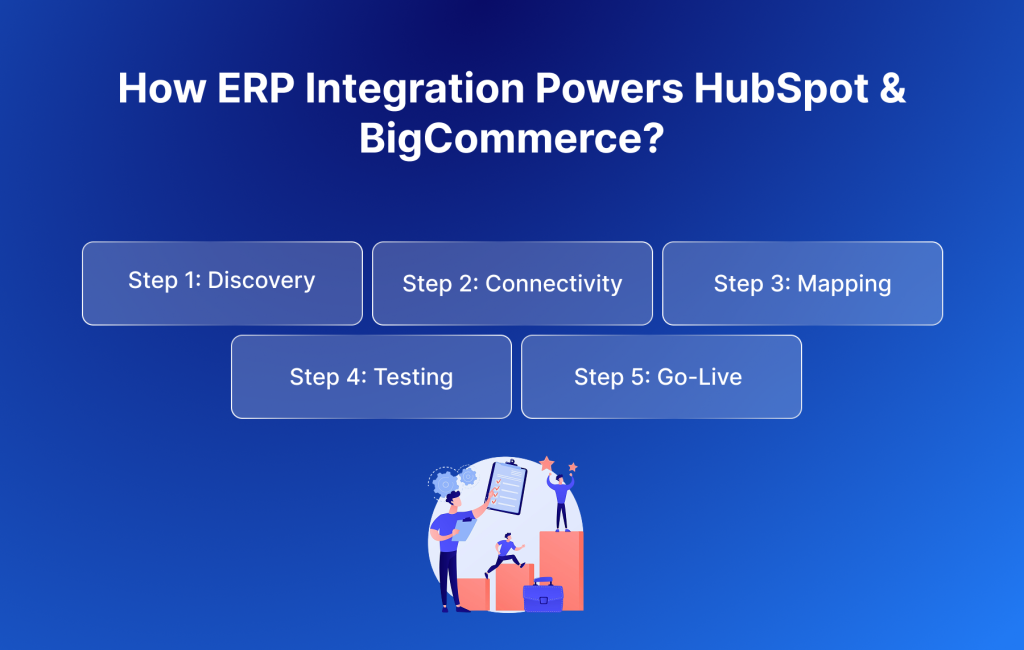 How ERP Integration Powers HubSpot & BigCommerce?

Step 1: Discovery

Step 2: Connectivity

Step 3: Mapping

Step 4: Testing

Step 5: Go-Live